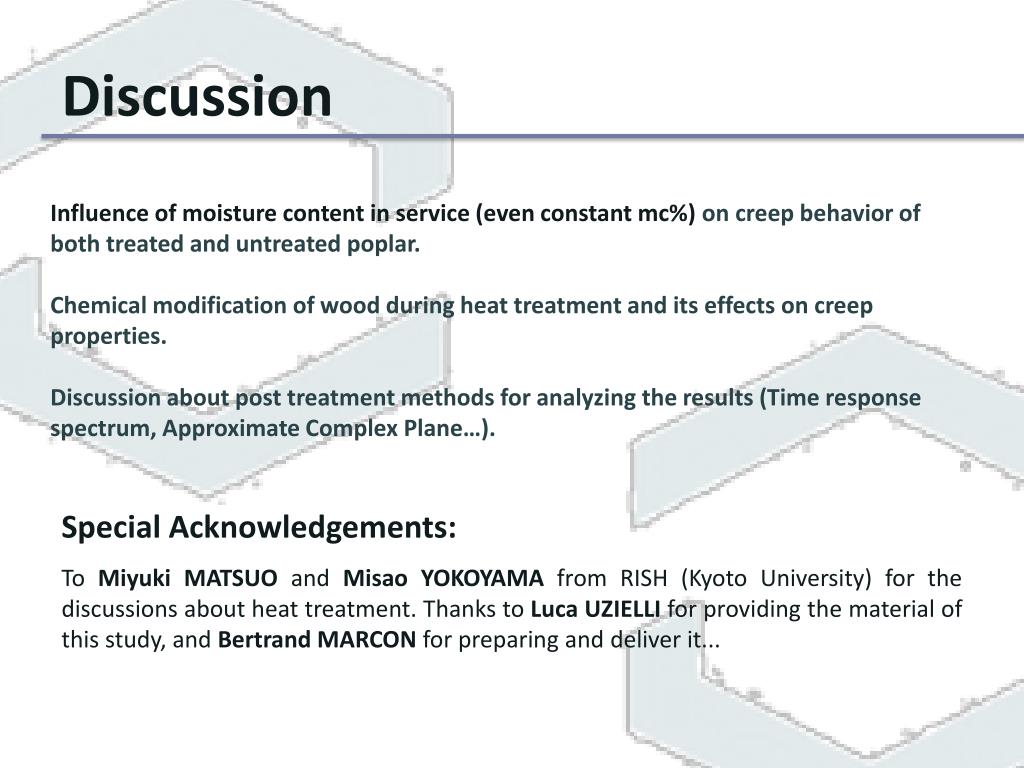 Discussion

Influence of moisture content in service (even constant mc%) on creep behavior of both treated and untreated poplar.

Chemical modification of wood during heat treatment and its effects on creep properties.

Discussion about post treatment methods for analyzing the results (Time response spectrum, Approximate Complex Plane…).

Special Acknowledgements:

To Miyuki MATSUO and Misao YOKOYAMA from RISH (Kyoto University) for the discussions about heat treatment. Thanks to Luca UZIELLI for providing the material of this study, and Bertrand MARCON for preparing and deliver it...